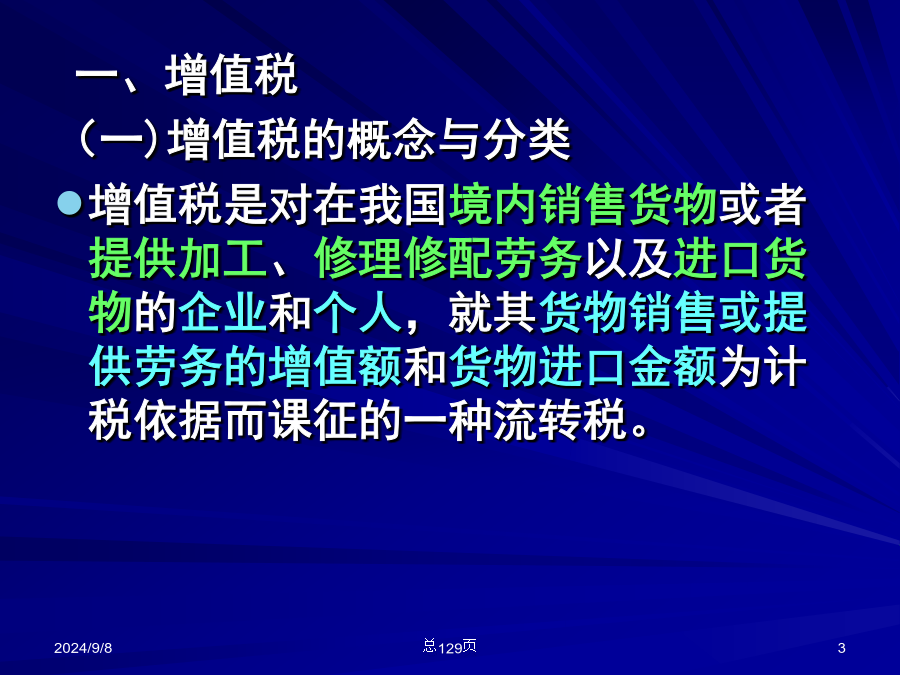 一、增值税

（一）增值税的概念与分类

增值税是对在我国境内销售货物或者提供加工、修理修配劳务以及进口货物的企业和个人，就其货物销售或提供劳务的增值额和货物进口金额为计税依据而课征的一种流转税。

2024/9/8

总129页

3